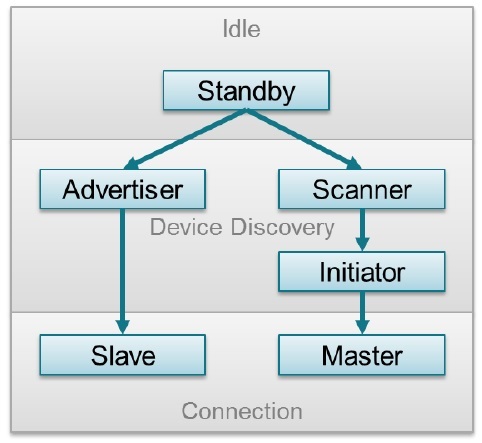 Idle

Standby

Advertiser

Scanner

Device Discovery

Initiator

Slave

Master

Connection